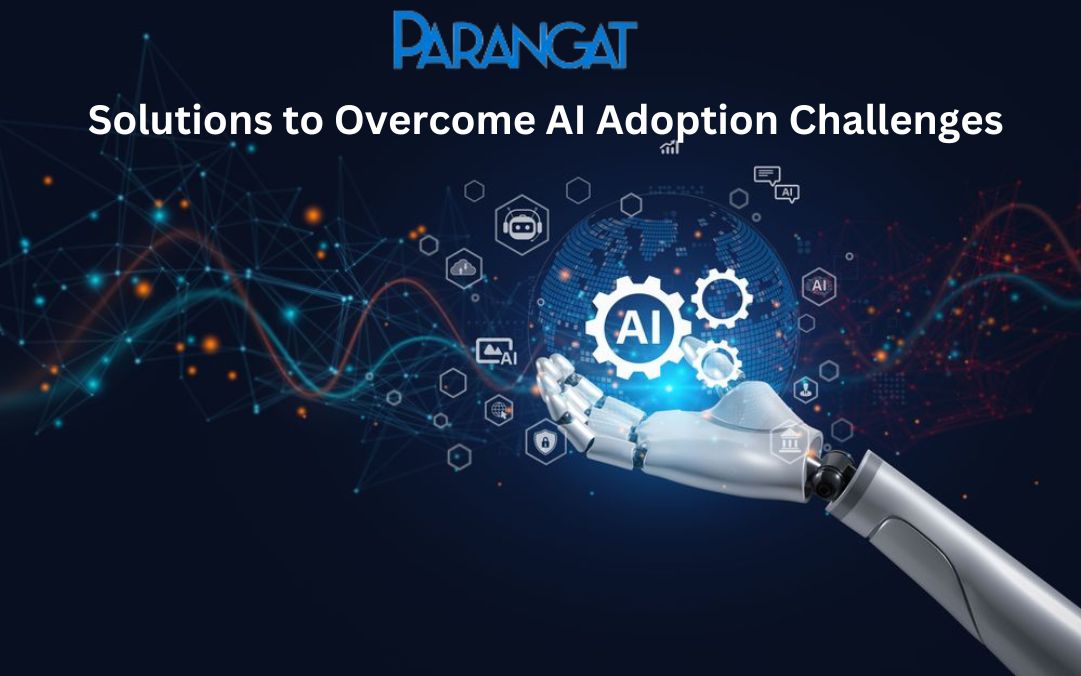 PARANGAT

Solutions to Overcome AI Adoption Challenges

AI

AI

AI

AI